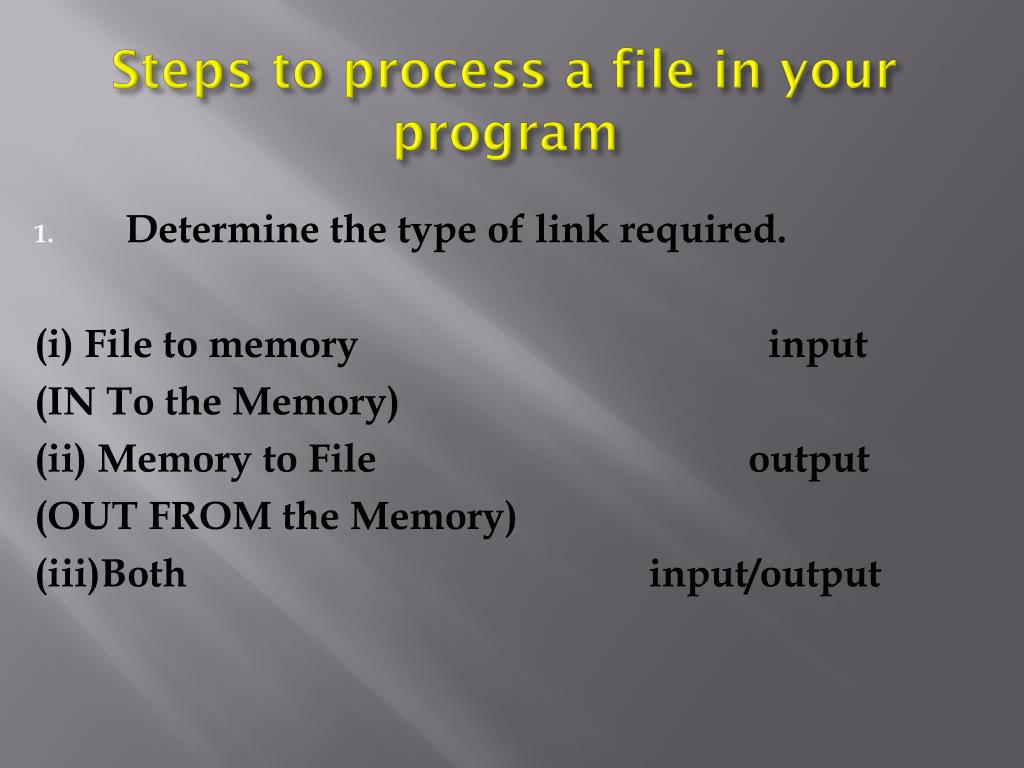 Steps to process a file in your program

1. Determine the type of link required.

(i) File to memory input
(IN To the Memory)
(ii) Memory to File output
(OUT FROM the Memory)
(iii)Both input/output